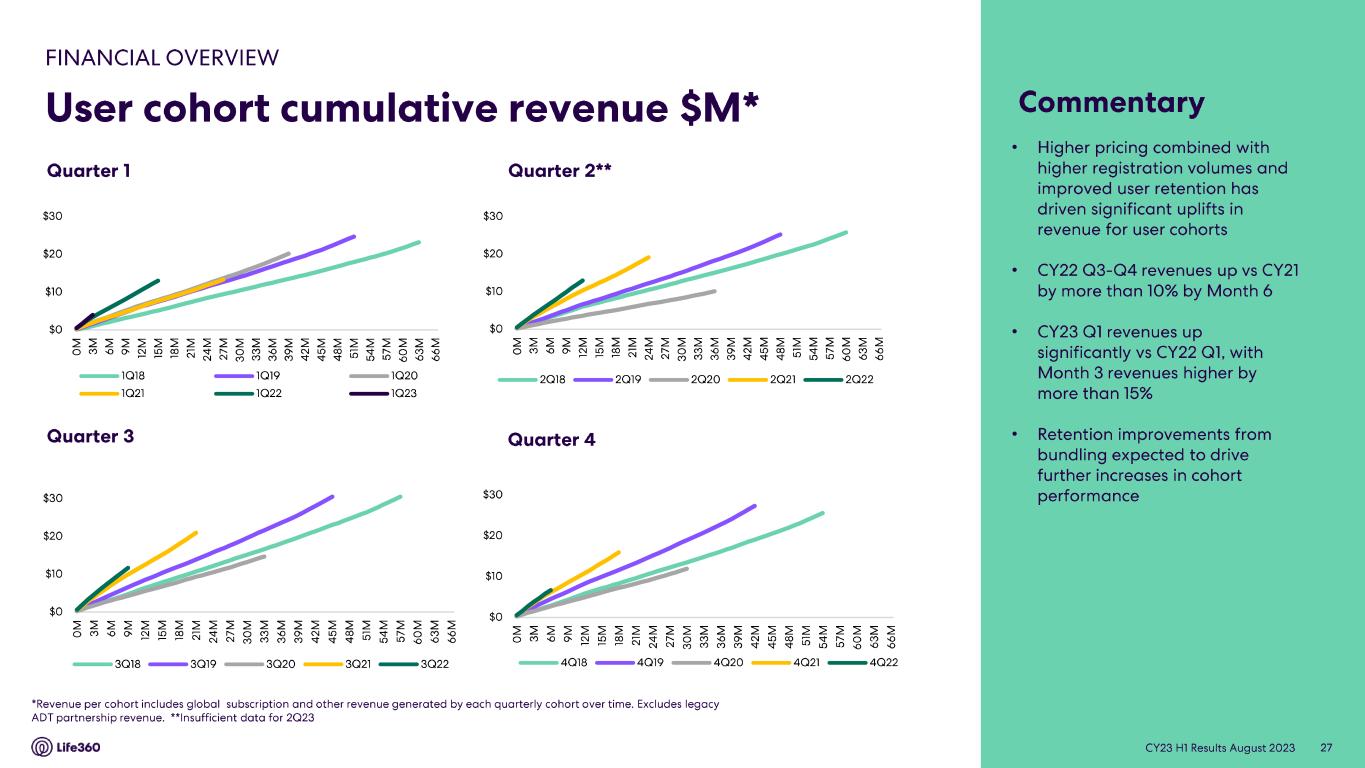 FINANCIAL OVERVIEW

User cohort cumulative revenue $M*

Quarter 1

$30
$20
$10
$0

0M 3M 6M 9M 12M 15M 18M 21M 24M 27M 30M 33M 36M 39M 42M 45M 48M 51M 54M 57M 60M 63M 66M

1Q18 1Q19 1Q20
1Q21 1Q22 1Q23

Quarter 2**

$30
$20
$10
$0

0M 3M 6M 9M 12M 15M 18M 21M 24M 27M 30M 33M 36M 39M 42M 45M 48M 51M 54M 57M 60M 63M 66M

2Q18 2Q19 2Q20 2Q21 2Q22

Quarter 3

$30
$20
$10
$0

0M 3M 6M 9M 12M 15M 18M 21M 24M 27M 30M 33M 36M 39M 42M 45M 48M 51M 54M 57M 60M 63M 66M

3Q18 3Q19 3Q20 3Q21 3Q22

Quarter 4

$30
$20
$10
$0

0M 3M 6M 9M 12M 15M 18M 21M 24M 27M 30M 33M 36M 39M 42M 45M 48M 51M 54M 57M 60M 63M 66M

4Q18 4Q19 4Q20 4Q21 4Q22

*Revenue per cohort includes global subscription and other revenue generated by each quarterly cohort over time. Excludes legacy ADT partnership revenue. **Insufficient data for 2Q23

Life360

Commentary

• Higher pricing combined with higher registration volumes and improved user retention has driven significant uplifts in revenue for user cohorts

• CY22 Q3-Q4 revenues up vs CY21 by more than 10% by Month 6

• CY23 Q1 revenues up significantly vs CY22 Q1, with Month 3 revenues higher by more than 15%

• Retention improvements from bundling expected to drive further increases in cohort performance

CY23 H1 Results August 2023 27